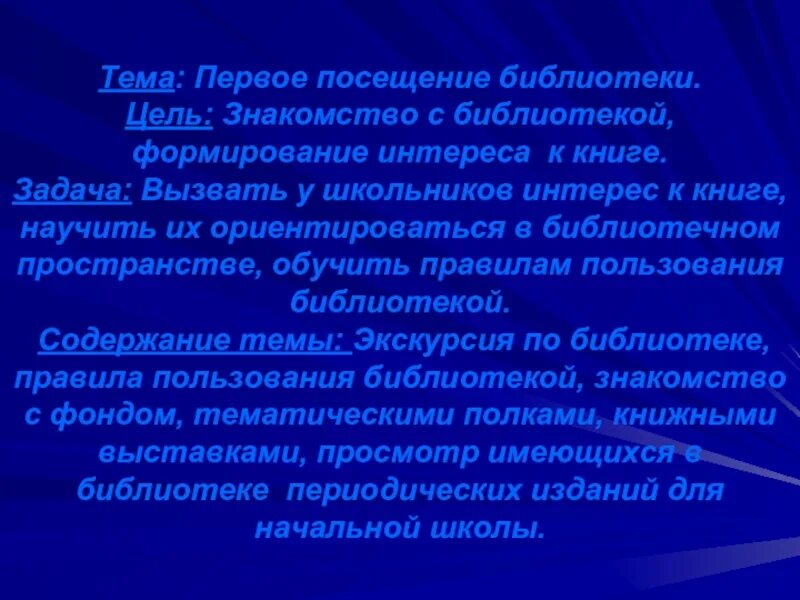 Тема: Первое посещение библиотеки.
Цель: Знакомство с библиотекой, формирование интереса к книге.
Задача: Вызвать у школьников интерес к книге, научить их ориентироваться в библиотечном пространстве, обучить правилам пользования библиотекой.
Содержание темы: Экскурсия по библиотеке, правила пользования библиотекой, знакомство с фондом, тематическими полками, книжными выставками, просмотр имеющихся в библиотеке периодических изданий для начальной школы.